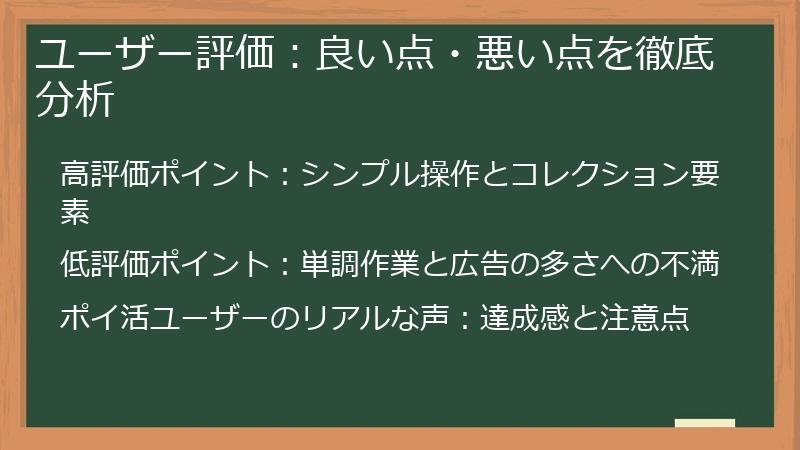 ユーザー評価：良い点・悪い点を徹底分析

高評価ポイント：シンプル操作とコレクション要素

低評価ポイント：単調作業と広告の多さへの不満

ポイ活ユーザーのリアルな声：達成感と注意点